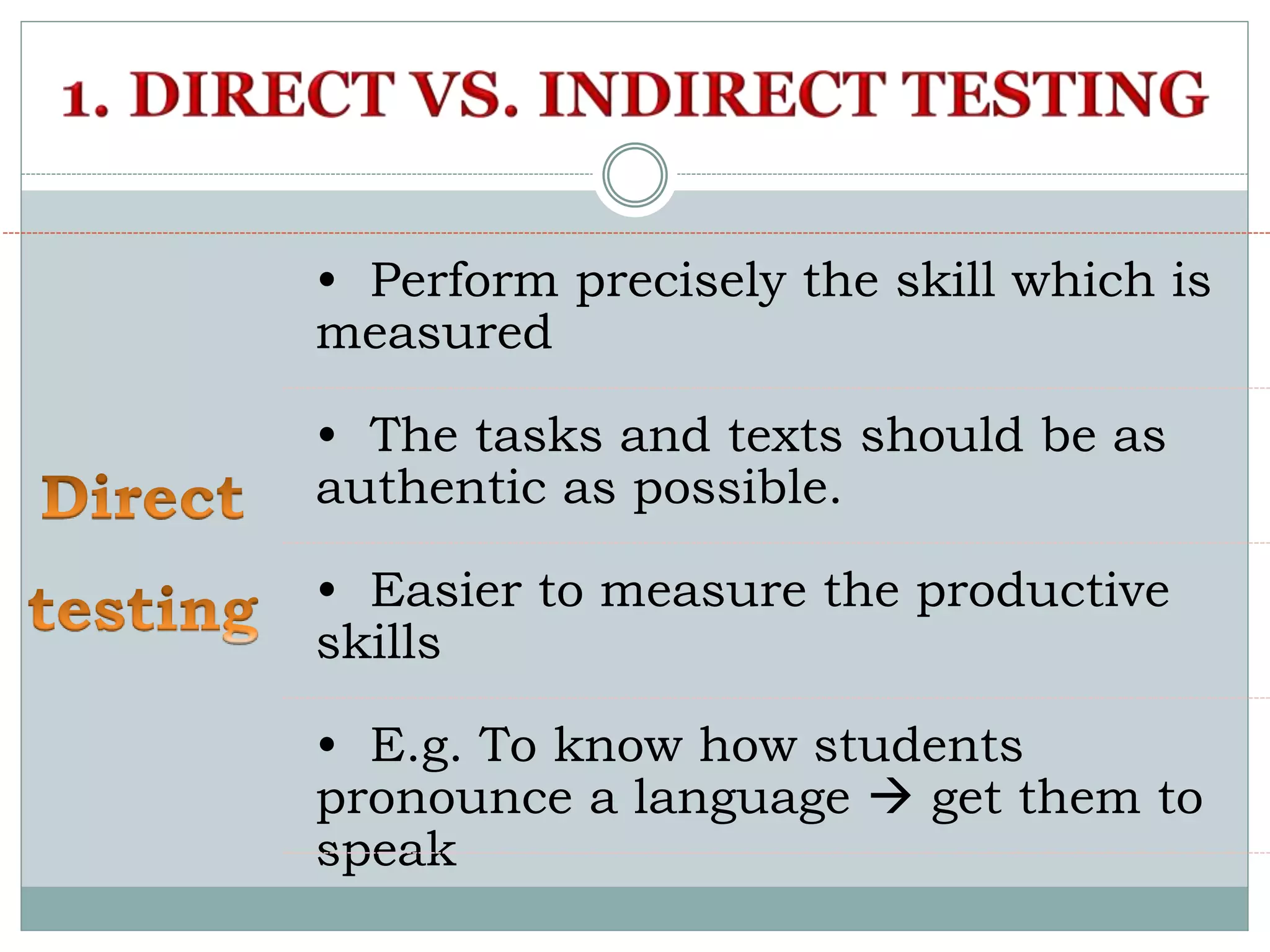 1. DIRECT VS. INDIRECT TESTING

Direct testing

• Perform precisely the skill which is measured

• The tasks and texts should be as authentic as possible.

• Easier to measure the productive skills

• E.g. To know how students pronounce a language → get them to speak